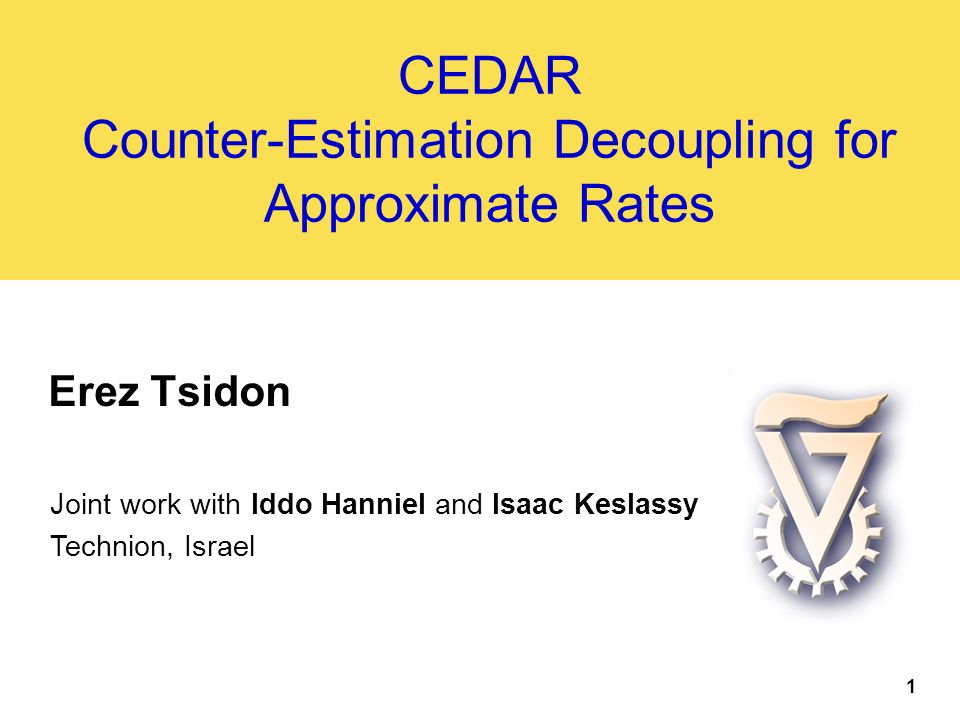 CEDAR
Counter-Estimation Decoupling for Approximate Rates

Erez Tsidon

Joint work with Iddo Hanniel and Isaac Keslassy
Technion, Israel

1